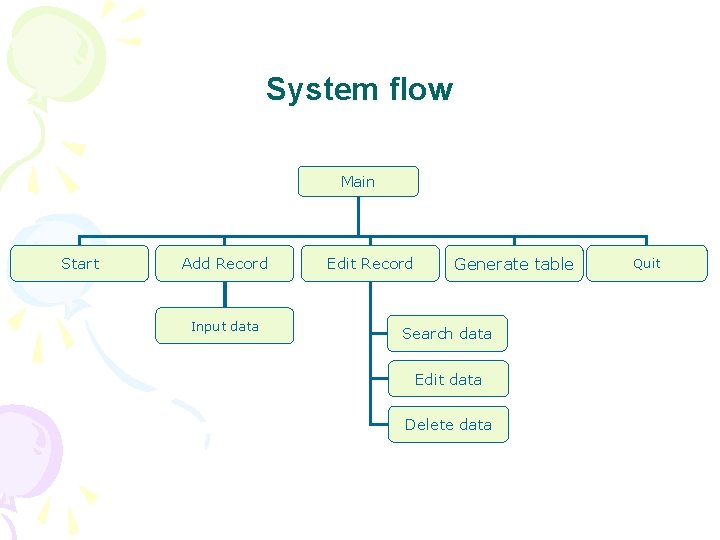 System flow

Main

Start

Add Record

Edit Record

Generate table

Quit

Input data

Search data

Edit data

Delete data